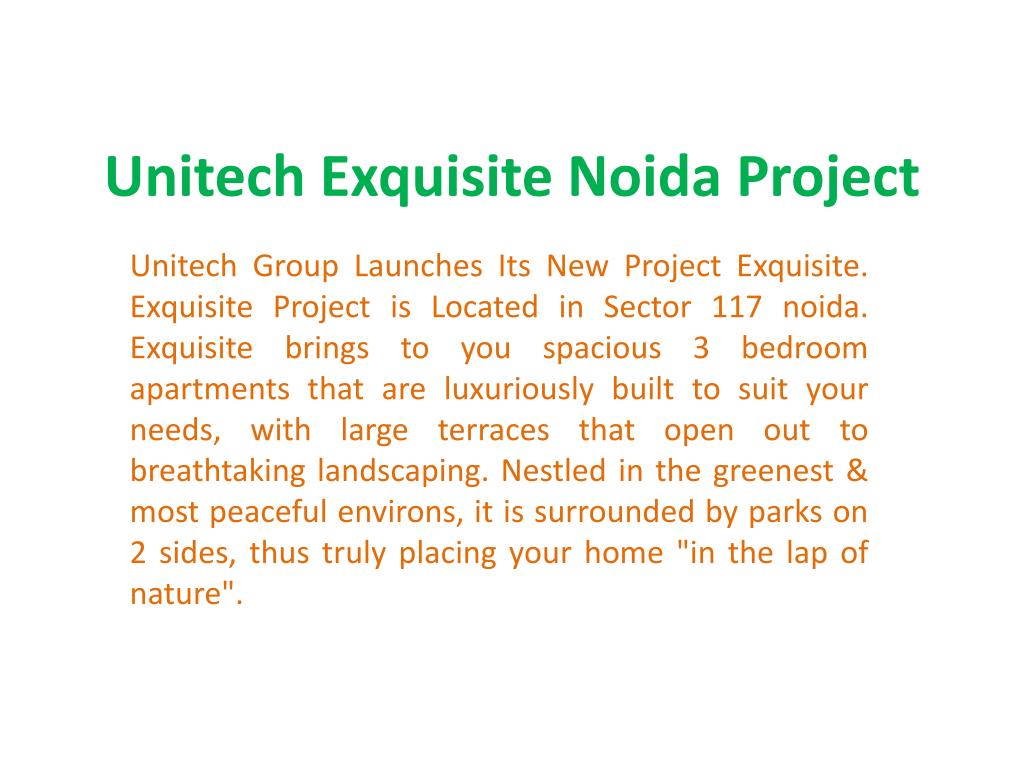 Unitech Exquisite Noida Project

Unitech Group Launches Its New Project Exquisite. Exquisite Project is Located in Sector 117 noida. Exquisite brings to you spacious 3 bedroom apartments that are luxuriously built to suit your needs, with large terraces that open out to breathtaking landscaping. Nestled in the greenest & most peaceful environs, it is surrounded by parks on 2 sides, thus truly placing your home "in the lap of nature".